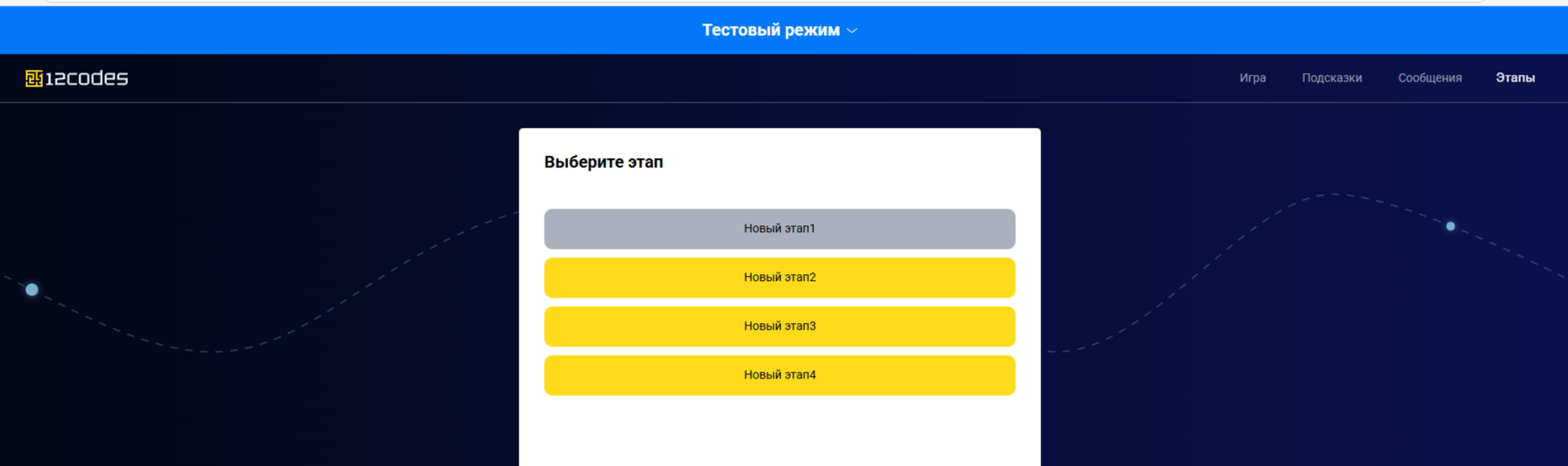 Тестовый режим

12codes

Игра Подсказки Сообщения Этапы

Выберите этап

Новый этап1

Новый этап2

Новый этап3

Новый этап4